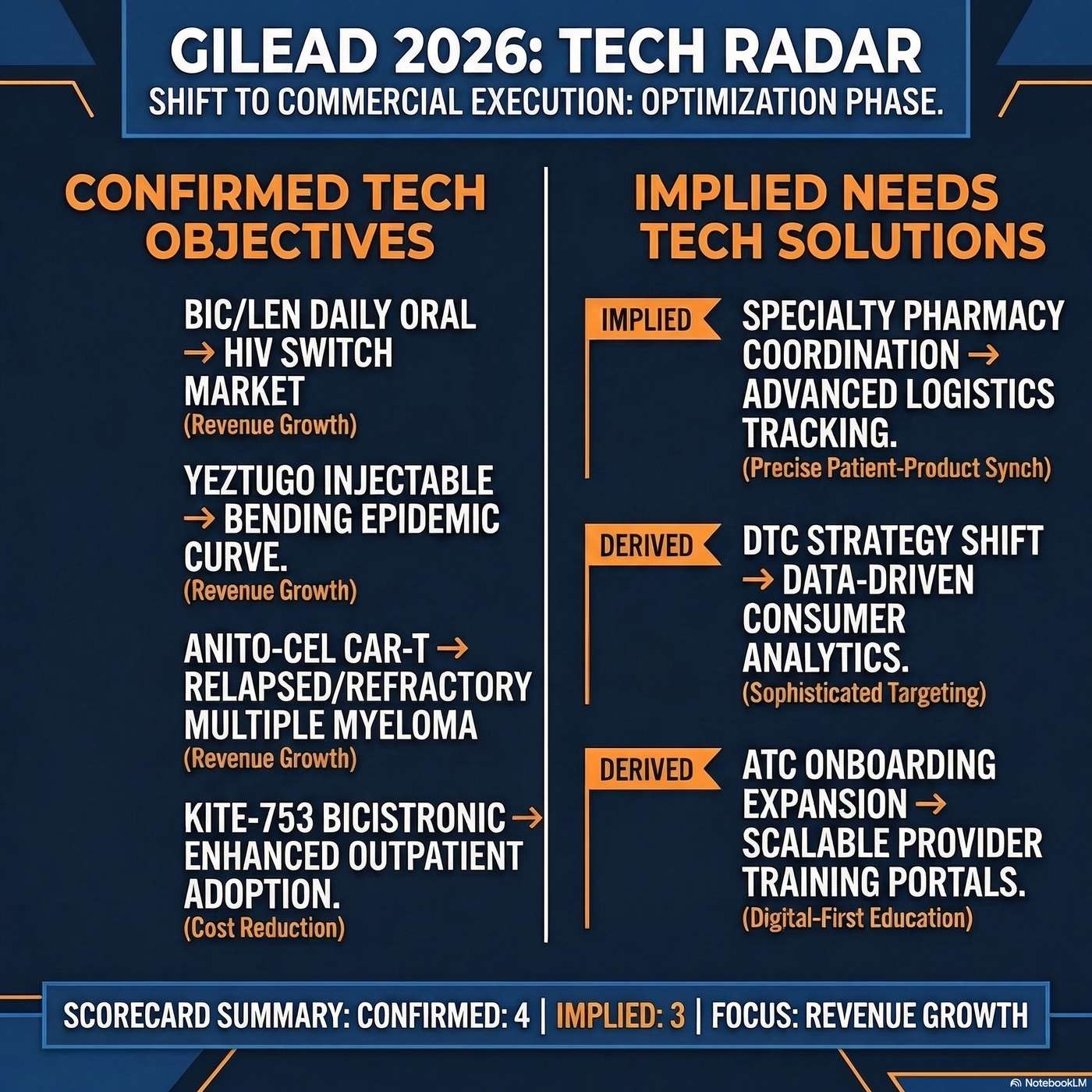 GILEAD 2026: TECH RADAR
SHIFT TO COMMERCIAL EXECUTION: OPTIMIZATION PHASE.

CONFIRMED TECH OBJECTIVES

BIC/LEN DAILY ORAL → HIV SWITCH MARKET
(Revenue Growth)

YEZTUGO INJECTABLE → BENDING EPIDEMIC CURVE.
(Revenue Growth)

ANITO-CEL CAR-T → RELAPSED/REFRACTORY MULTIPLE MYELOMA
(Revenue Growth)

KITE-753 BICISTRONIC → ENHANCED OUTPATIENT ADOPTION.
(Cost Reduction)

IMPLIED NEEDS TECH SOLUTIONS

IMPLIED
SPECIALTY PHARMACY COORDINATION → ADVANCED LOGISTICS TRACKING.
(Precise Patient-Product Synch)

DERIVED
DTC STRATEGY SHIFT → DATA-DRIVEN CONSUMER ANALYTICS.
(Sophisticated Targeting)

DERIVED
ATC ONBOARDING EXPANSION → SCALABLE PROVIDER TRAINING PORTALS.
(Digital-First Education)

SCORECARD SUMMARY: CONFIRMED: 4 | IMPLIED: 3 | FOCUS: REVENUE GROWTH

NotebookLM